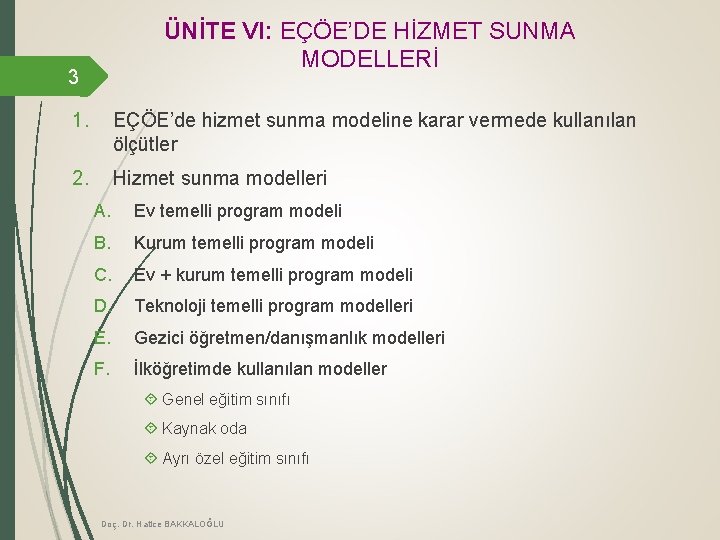 ÜNİTE VI: EÇÖE'DE HİZMET SUNMA MODELLERİ

3

1. EÇÖE'de hizmet sunma modeline karar vermede kullanılan ölçütler

2. Hizmet sunma modelleri

A. Ev temelli program modeli

B. Kurum temelli program modeli

C. Ev + kurum temelli program modeli

D. Teknoloji temelli program modelleri

E. Gezici öğretmen/danışmanlık modelleri

F. İlköğretimde kullanılan modeller

Genel eğitim sınıfı

Kaynak oda

Ayrı özel eğitim sınıfı

Doç. Dr. Hatice BAKKALOĞLU